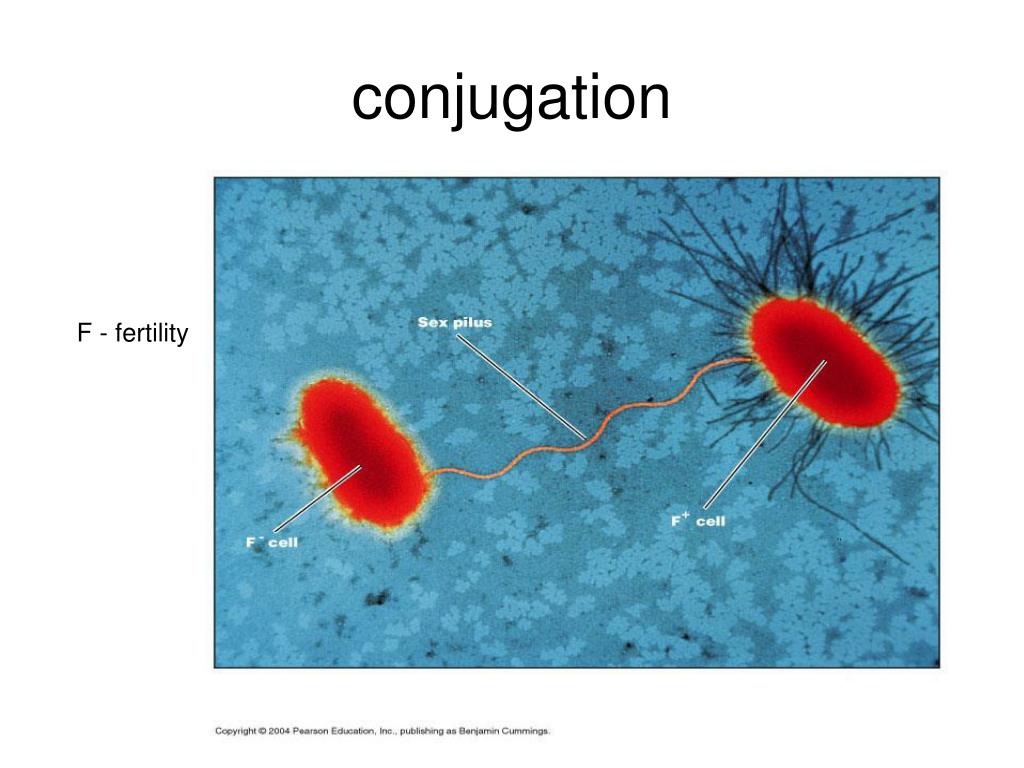 conjugation

F - fertility

Sex pilus

$F^-$ cell

$F^+$ cell

Copyright © 2004 Pearson Education, Inc., publishing as Benjamin Cummings.